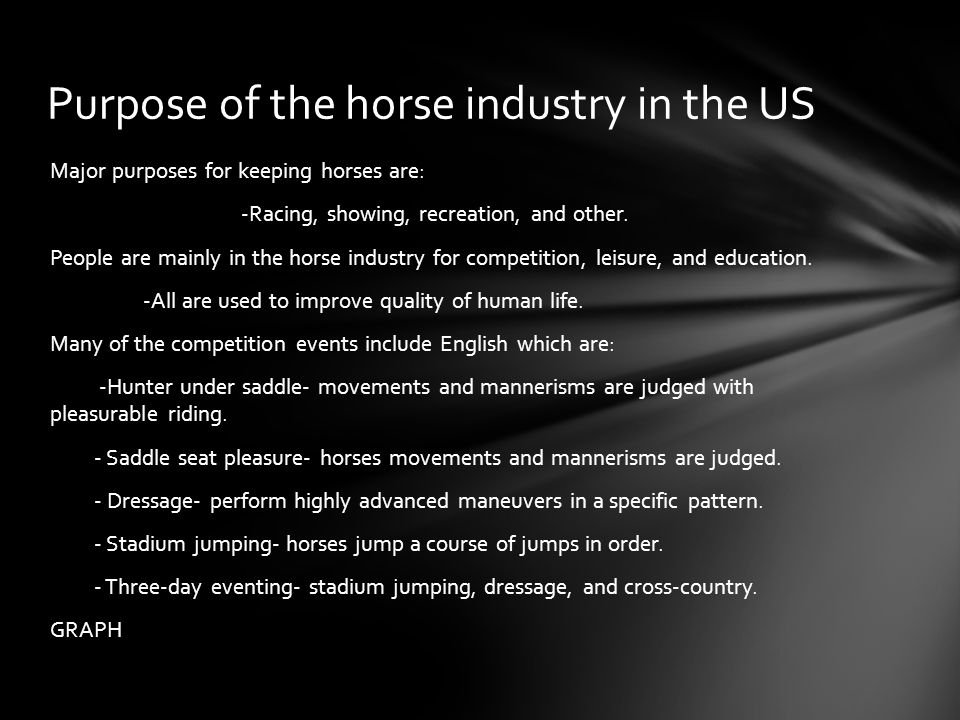 Purpose of the horse industry in the US

Major purposes for keeping horses are:

-Racing, showing, recreation, and other.

People are mainly in the horse industry for competition, leisure, and education.

-All are used to improve quality of human life.

Many of the competition events include English which are:

-Hunter under saddle- movements and mannerisms are judged with pleasurable riding.

- Saddle seat pleasure- horses movements and mannerisms are judged.

- Dressage- perform highly advanced maneuvers in a specific pattern.

- Stadium jumping- horses jump a course of jumps in order.

- Three-day eventing- stadium jumping, dressage, and cross-country.

GRAPH